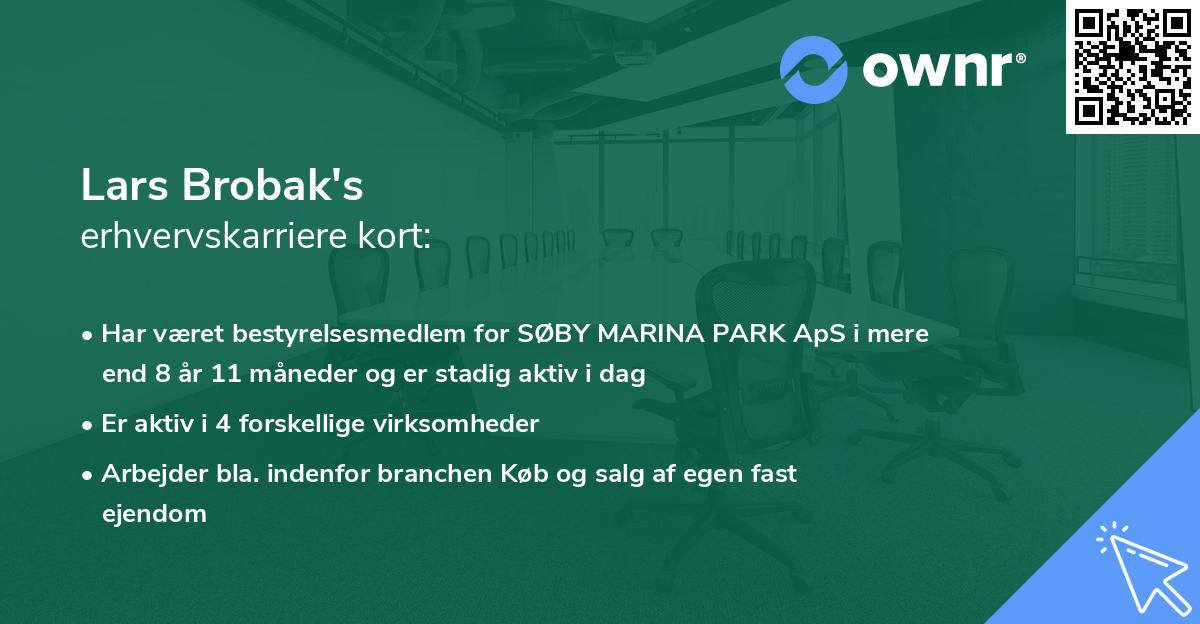 ownr®

Lars Brobak's
erhvervskarriere kort:

• Har været bestyrelsesmedlem for SØBY MARINA PARK ApS i mere end 8 år 11 måneder og er stadig aktiv i dag
• Er aktiv i 4 forskellige virksomheder
• Arbejder bla. indenfor branchen Køb og salg af egen fast ejendom